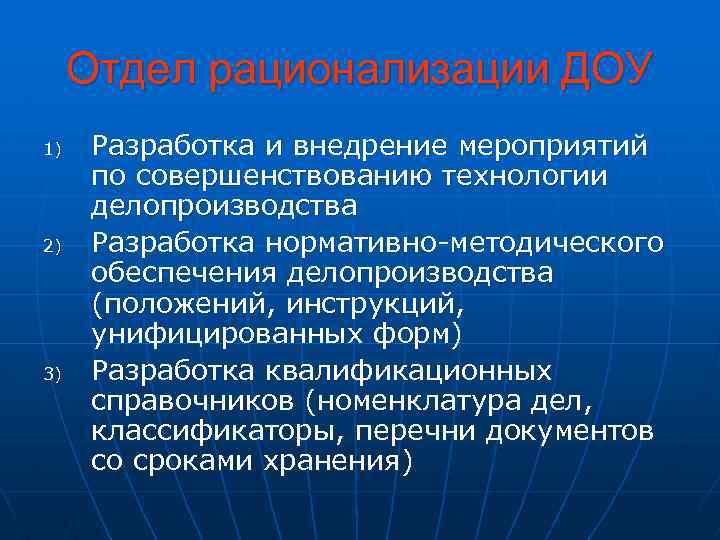 Отдел рационализации ДОУ

1) Разработка и внедрение мероприятий по совершенствованию технологии делопроизводства

2) Разработка нормативно-методического обеспечения делопроизводства (положений, инструкций, унифицированных форм)

3) Разработка квалификационных справочников (номенклатура дел, классификаторы, перечни документов со сроками хранения)